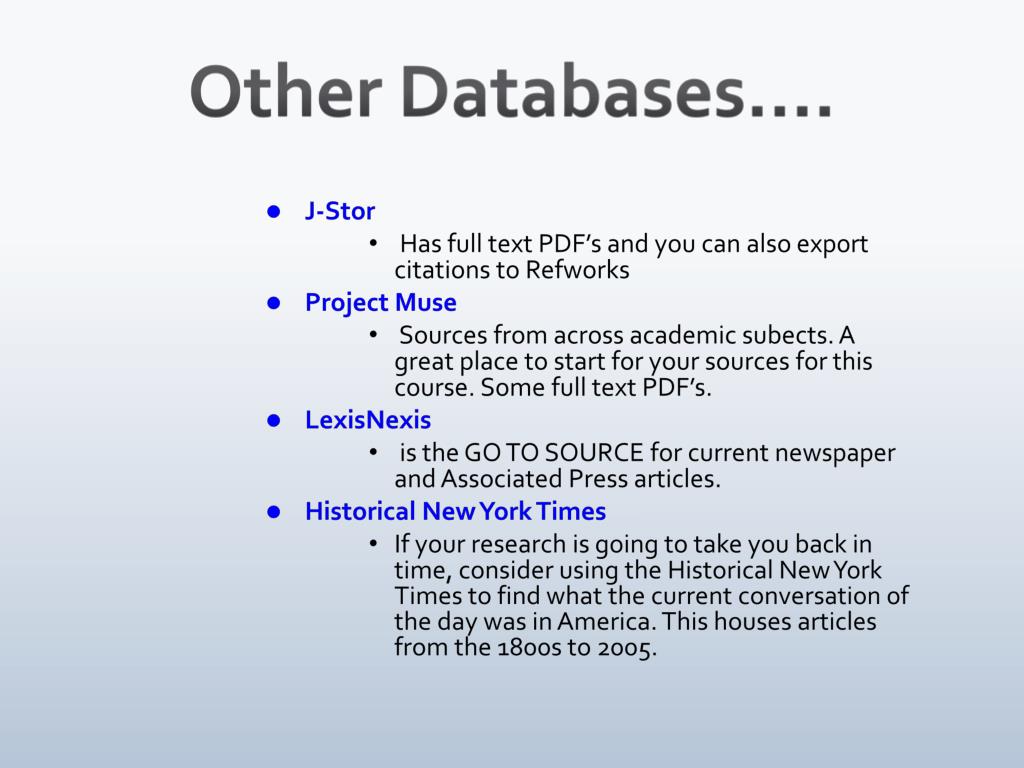 Other Databases….

- J-Stor
  - Has full text PDF’s and you can also export citations to Refworks
- Project Muse
  - Sources from across academic subects. A great place to start for your sources for this course. Some full text PDF’s.
- LexisNexis
  - is the GO TO SOURCE for current newspaper and Associated Press articles.
- Historical New York Times
  - If your research is going to take you back in time, consider using the Historical New York Times to find what the current conversation of the day was in America. This houses articles from the 1800s to 2005.